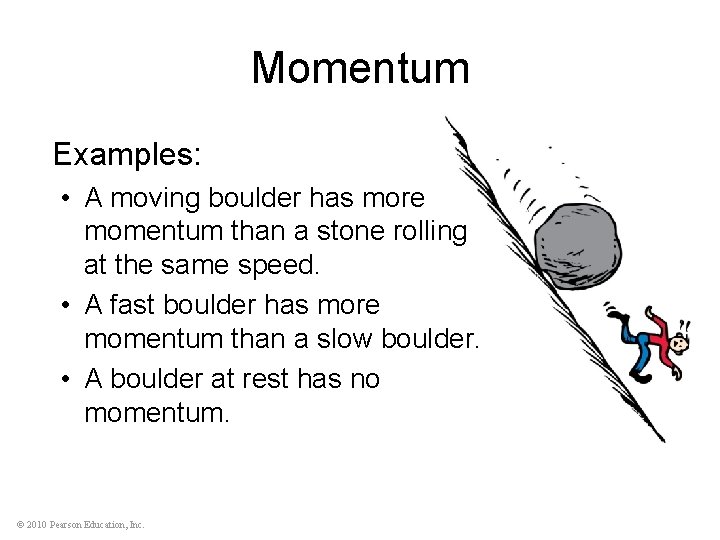 Momentum

Examples:

• A moving boulder has more momentum than a stone rolling at the same speed.
• A fast boulder has more momentum than a slow boulder.
• A boulder at rest has no momentum.

© 2010 Pearson Education, Inc.